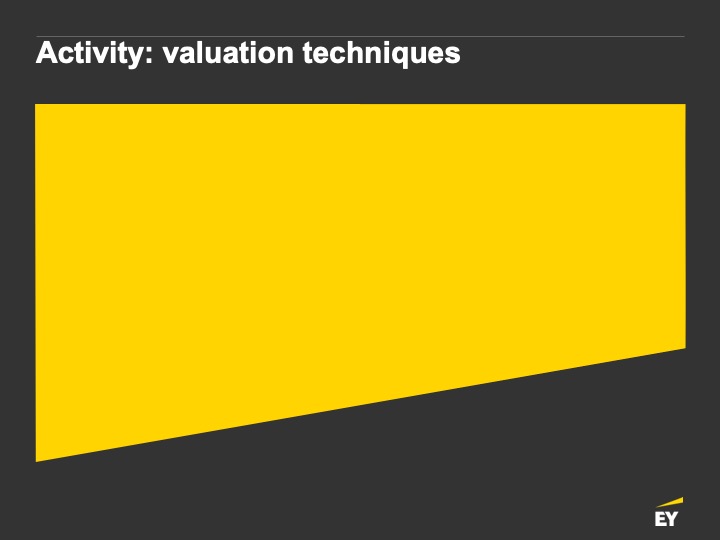 Activity: valuation techniques

EY